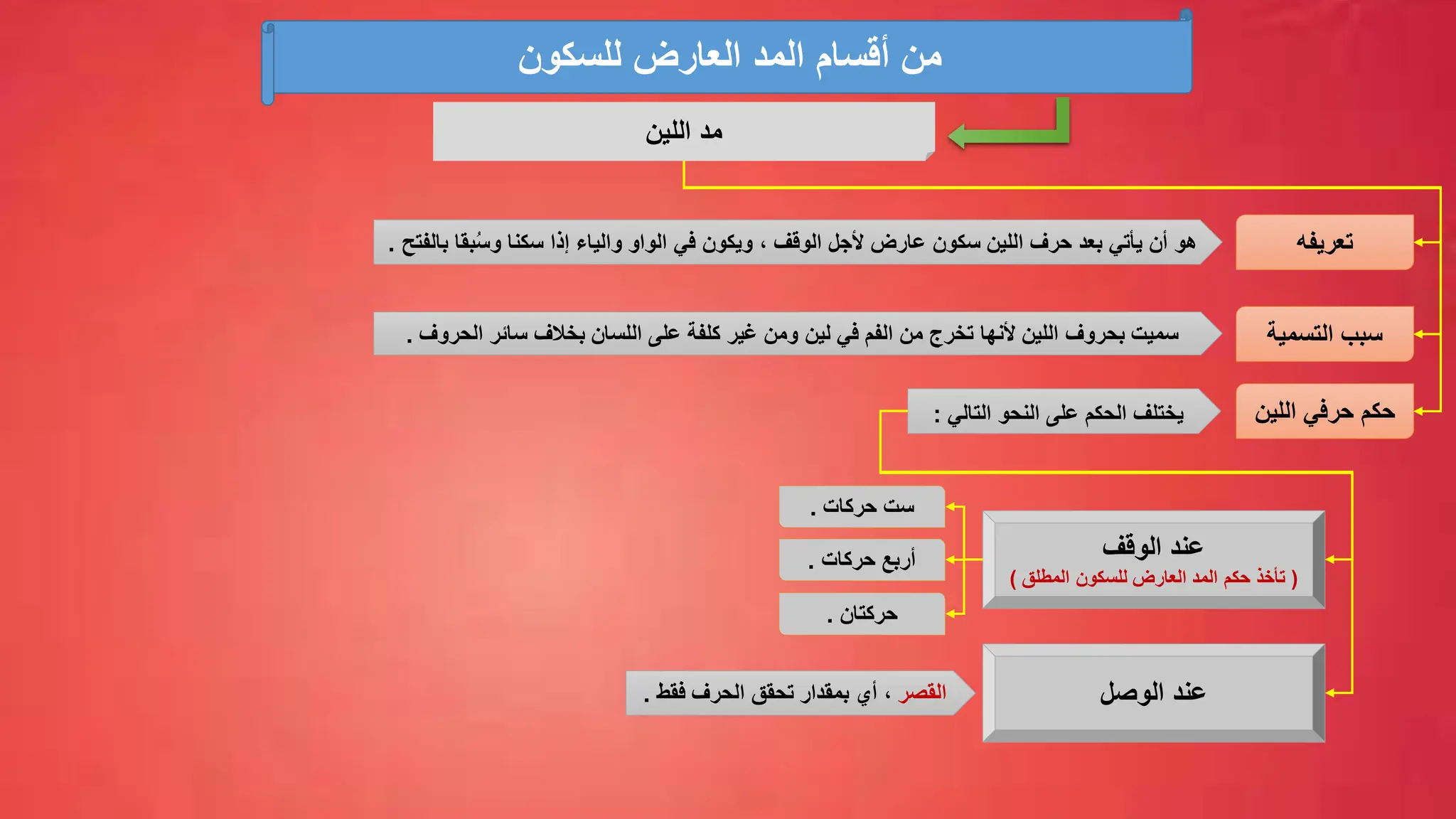 من أقسام المد العارض للسكون

مد اللين

تعريفه

هو أن يأتي بعد حرف اللين سكون عارض لأجل الوقف ، ويكون في الواو والياء إذا سكنا وسُبقا بالفتح .

سبب التسمية

سميت بحروف اللين لأنها تخرج من الفم في لين ومن غير كلفة على اللسان بخلاف سائر الحروف .

حكم حرفي اللين

يختلف الحكم على النحو التالي :

عند الوقف
( تأخذ حكم المد العارض للسكون المطلق )

ست حركات .

أربع حركات .

حركتان .

عند الوصل

القصر ، أي بمقدار تحقق الحرف فقط .